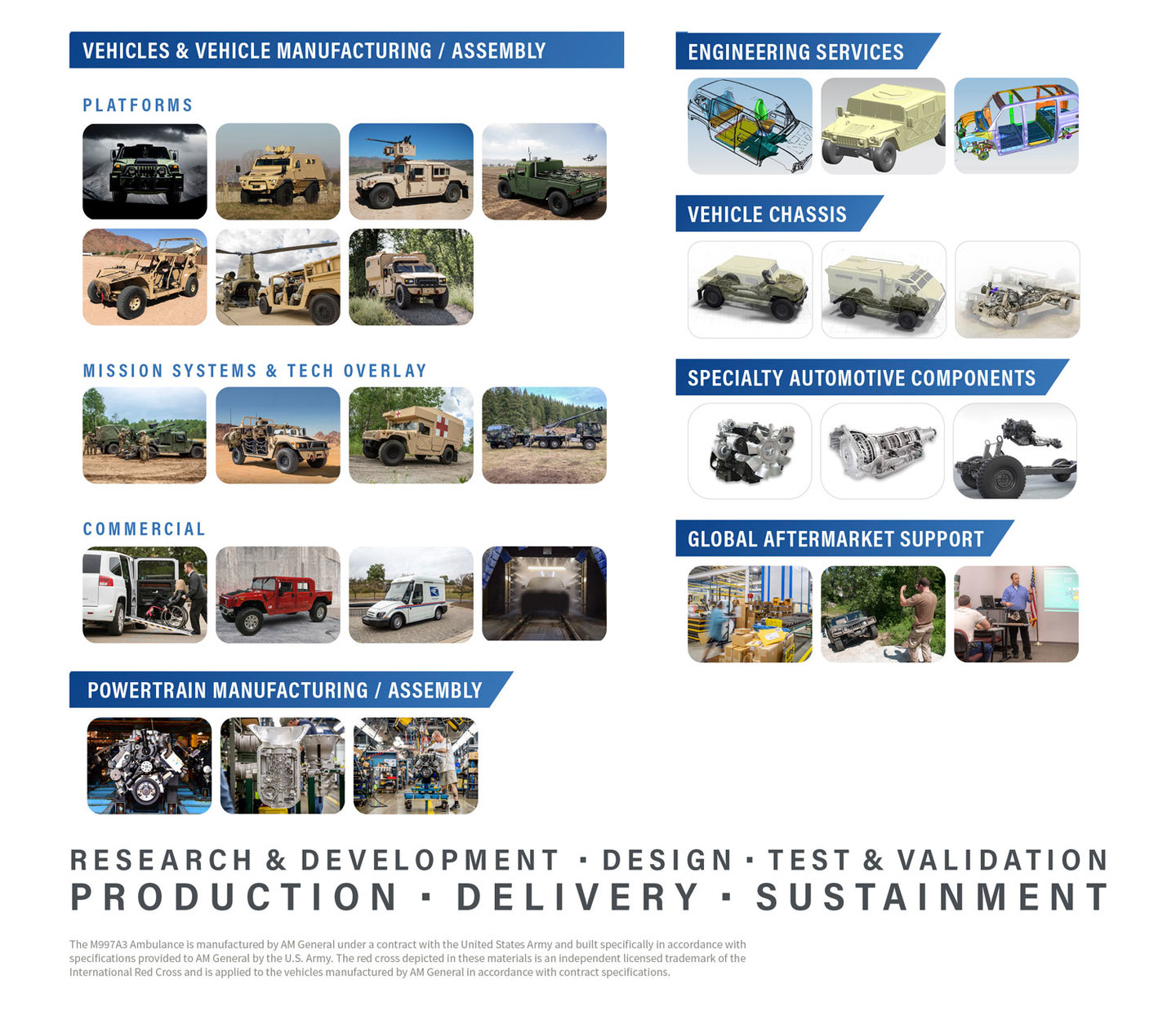 VEHICLES & VEHICLE MANUFACTURING / ASSEMBLY

PLATFORMS

MISSION SYSTEMS & TECH OVERLAY

COMMERCIAL

POWERTRAIN MANUFACTURING / ASSEMBLY

ENGINEERING SERVICES

VEHICLE CHASSIS

SPECIALTY AUTOMOTIVE COMPONENTS

GLOBAL AFTERMARKET SUPPORT

RESEARCH & DEVELOPMENT · DESIGN · TEST & VALIDATION
PRODUCTION · DELIVERY · SUSTAINMENT

The M997A3 Ambulance is manufactured by AM General under a contract with the United States Army and built specifically in accordance with specifications provided to AM General by the U.S. Army. The red cross depicted in these materials is an independent licensed trademark of the International Red Cross and is applied to the vehicles manufactured by AM General in accordance with contract specifications.